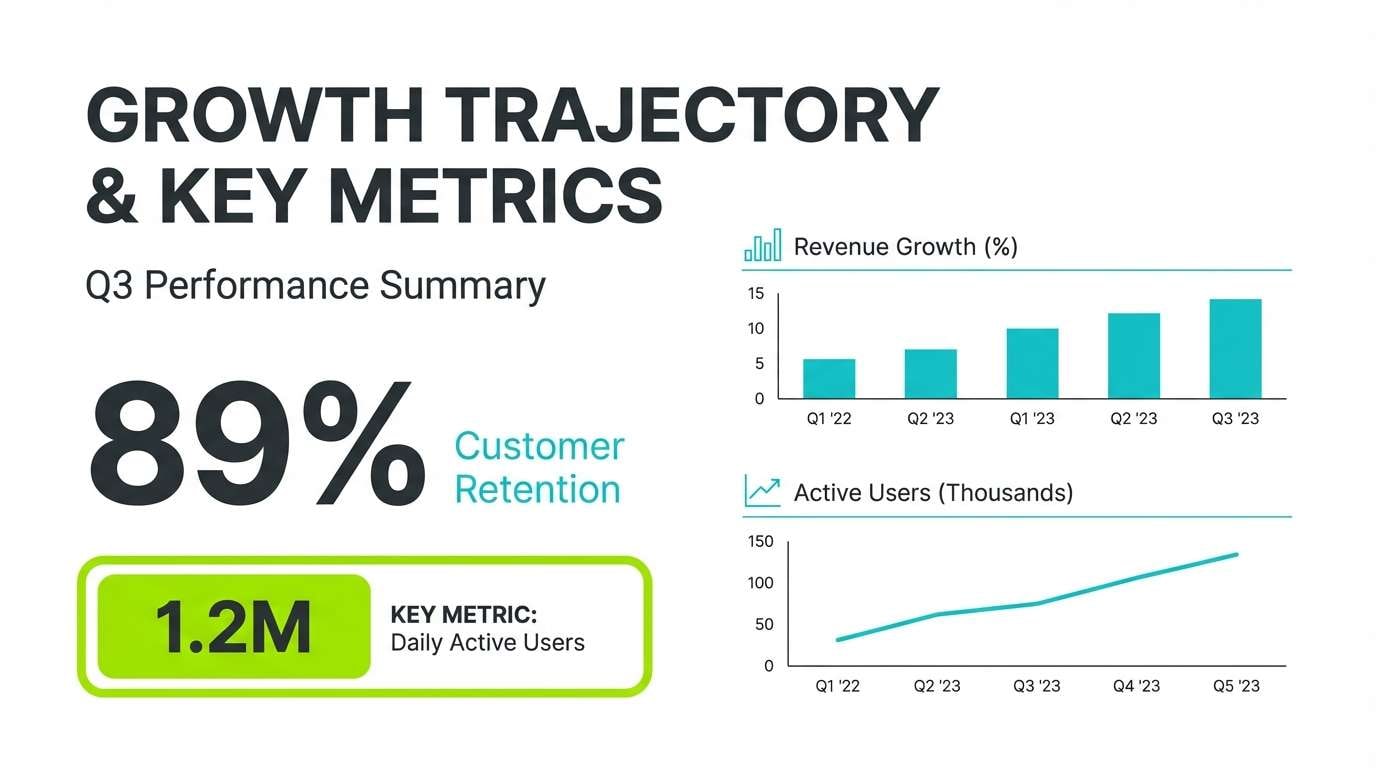 GROWTH TRAJECTORY & KEY METRICS

Q3 Performance Summary

89% Customer Retention

1.2M

KEY METRIC:
Daily Active Users

Revenue Growth (%)

15
10
5
0

Q1 '22
Q2 '23
Q1 '23
Q2 '23
Q3 '23

Active Users (Thousands)

150
100
50
0

Q1 '22
Q2 '23
Q3 '23
Q4 '23
Q5 '23